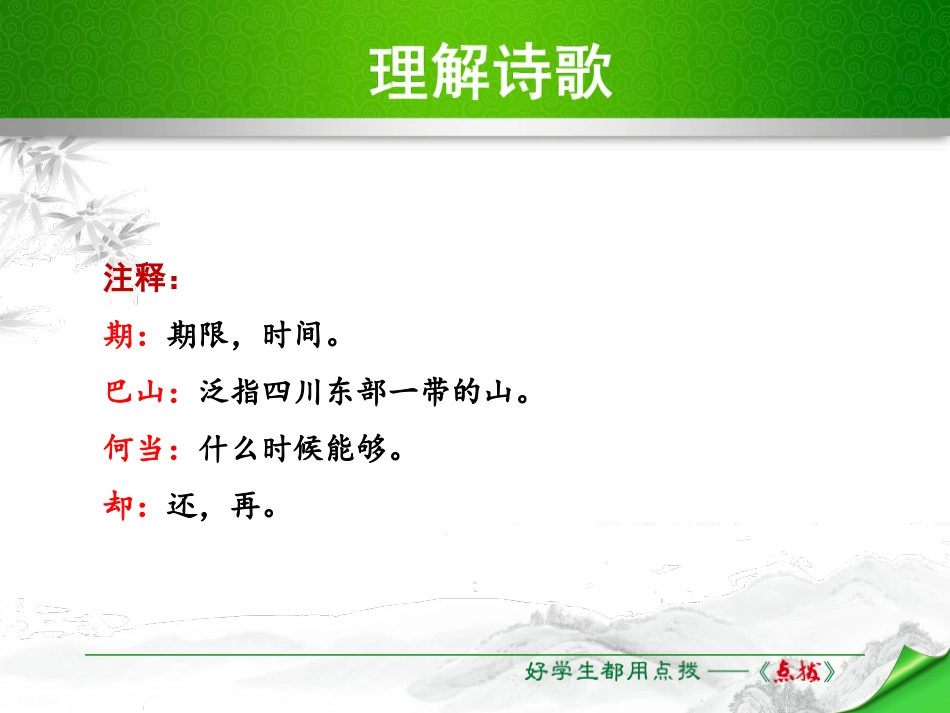 理解诗歌

注释：

期：期限，时间。

巴山：泛指四川东部一带的山。

何当：什么时候能够。

却：还，再。

好学生都用点拨——《点拨》